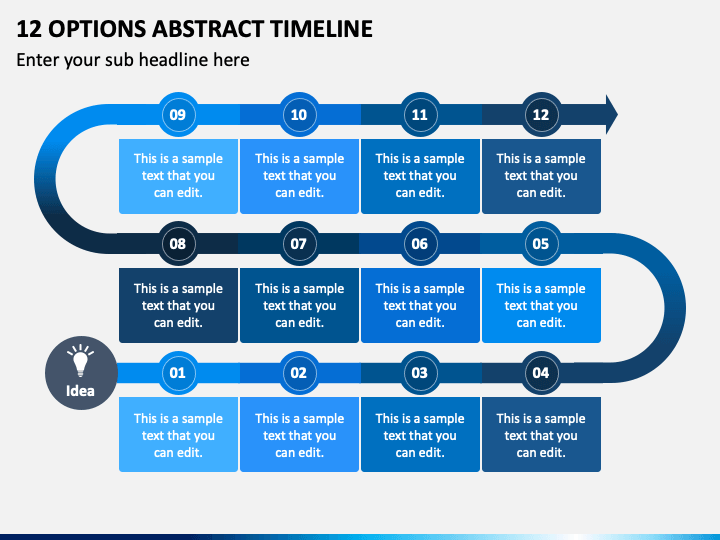 12 OPTIONS ABSTRACT TIMELINE

Enter your sub headline here

09

This is a sample text that you can edit.

10

This is a sample text that you can edit.

11

This is a sample text that you can edit.

12

This is a sample text that you can edit.

08

This is a sample text that you can edit.

07

This is a sample text that you can edit.

06

This is a sample text that you can edit.

05

This is a sample text that you can edit.

Idea

01

This is a sample text that you can edit.

02

This is a sample text that you can edit.

03

This is a sample text that you can edit.

04

This is a sample text that you can edit.